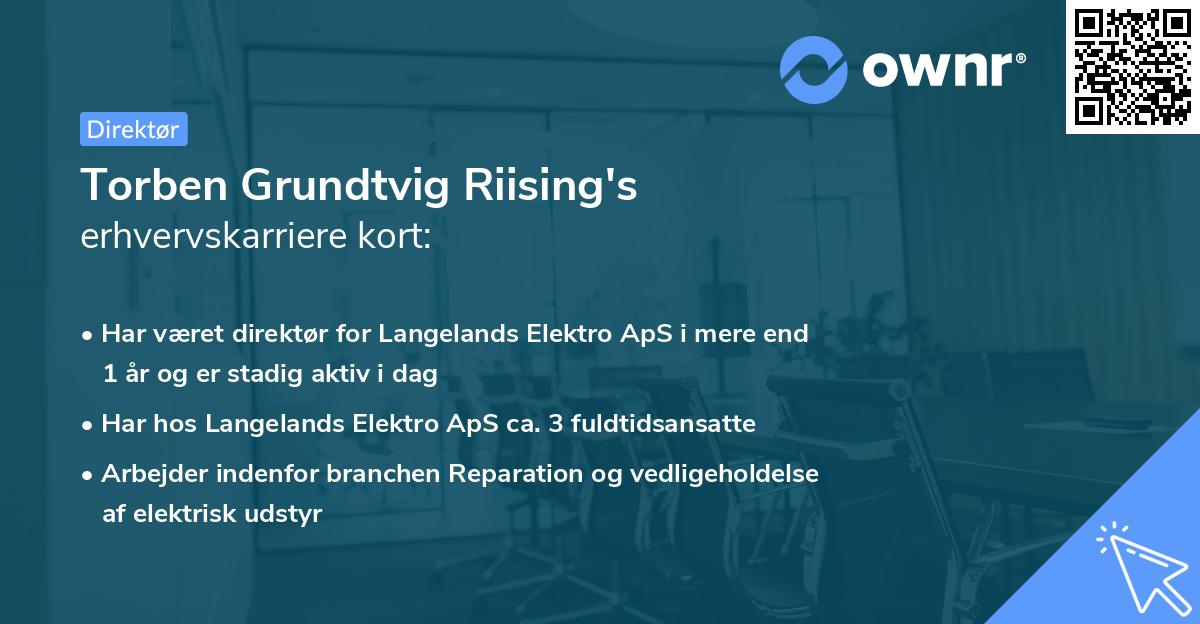 ownr®

Direktør

Torben Grundtvig Riising's
erhvervskarriere kort:

• Har været direktør for Langelands Elektro ApS i mere end 1 år og er stadig aktiv i dag
• Har hos Langelands Elektro ApS ca. 3 fuldtidsansatte
• Arbejder indenfor branchen Reparation og vedligeholdelse af elektrisk udstyr